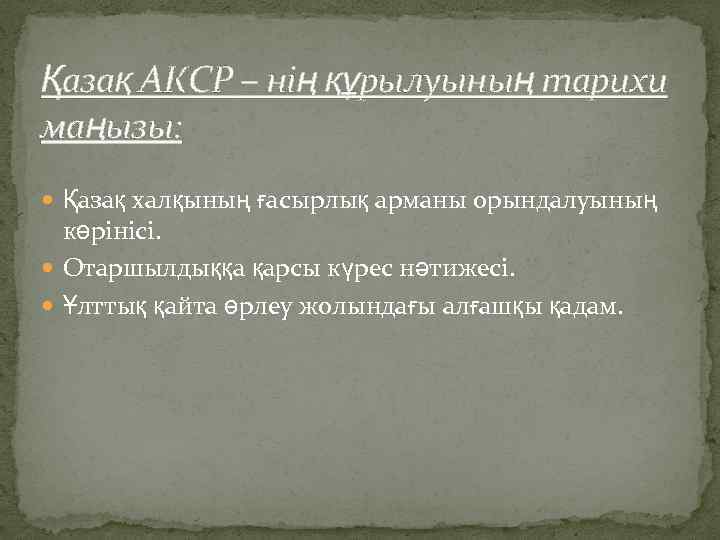 Қазақ АКСР – нің құрылуының тарихи маңызы:

Қазақ халқының ғасырлық арманы орындалуының көрінісі.
Отаршылдыққа қарсы күрес нәтижесі.
Ұлттық қайта өрлеу жолындағы алғашқы қадам.